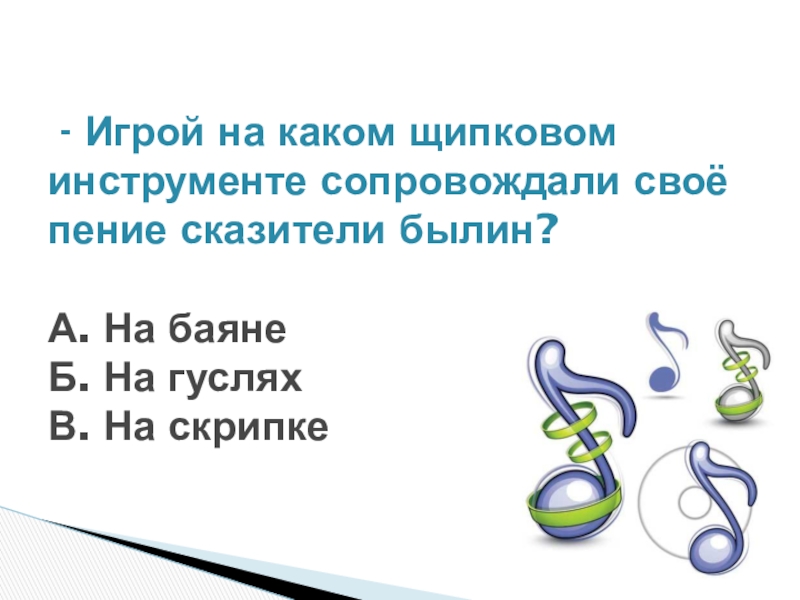 - Игрой на каком щипковом инструменте сопровождали своё пение сказители былин?

А. На баяне
Б. На гуслях
В. На скрипке